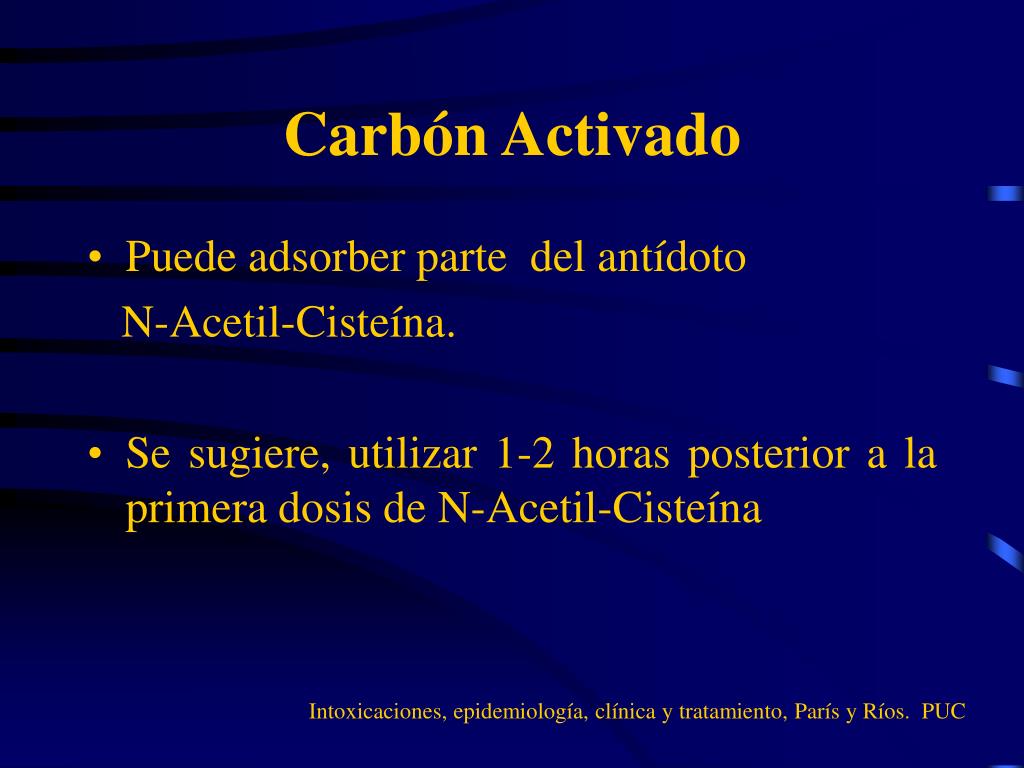 Carbón Activado

• Puede adsorber parte del antídoto N-Acetil-Cisteína.

• Se sugiere, utilizar 1-2 horas posterior a la primera dosis de N-Acetil-Cisteína

Intoxicaciones, epidemiología, clínica y tratamiento, París y Ríos. PUC